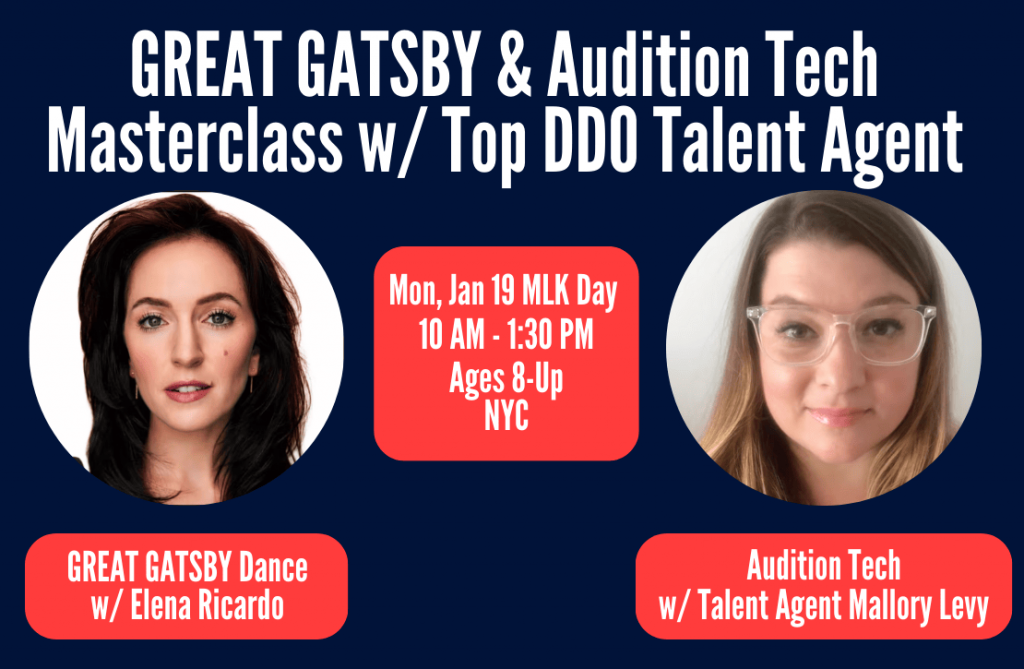 GREAT GATSBY & Audition Tech
Masterclass w/ Top DDO Talent Agent

Mon, Jan 19 MLK Day
10 AM - 1:30 PM
Ages 8-Up
NYC

GREAT GATSBY Dance
w/ Elena Ricardo

Audition Tech
w/ Talent Agent Mallory Levy